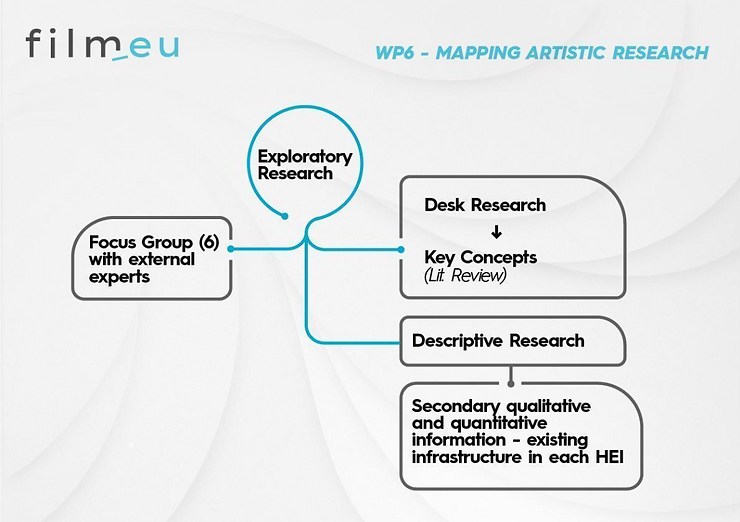 filmeu

WP6 - MAPPING ARTISTIC RESEARCH

Exploratory Research

Focus Group (6) with external experts

Desk Research

↓

Key Concepts
(Lit. Review)

Descriptive Research

Secondary qualitative and quantitative information - existing infrastructure in each HEI